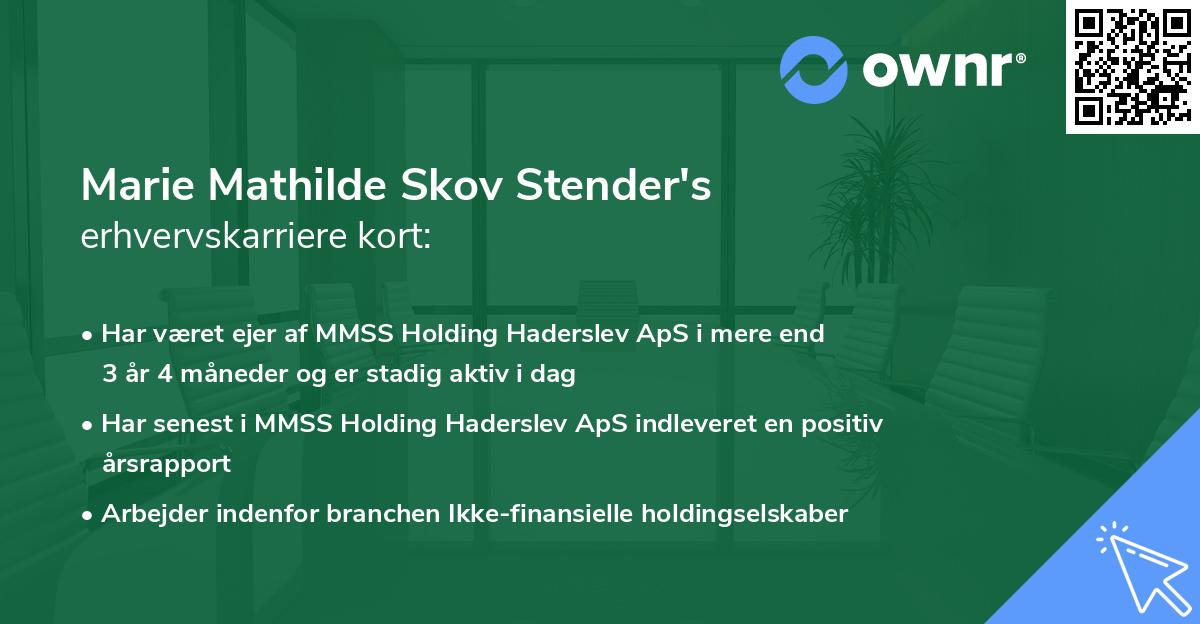 ownr®

Marie Mathilde Skov Stender's
erhvervskarriere kort:

• Har været ejer af MMSS Holding Haderslev ApS i mere end 3 år 4 måneder og er stadig aktiv i dag

• Har senest i MMSS Holding Haderslev ApS indleveret en positiv årsrapport

• Arbejder indenfor branchen Ikke-finansielle holdingselskaber